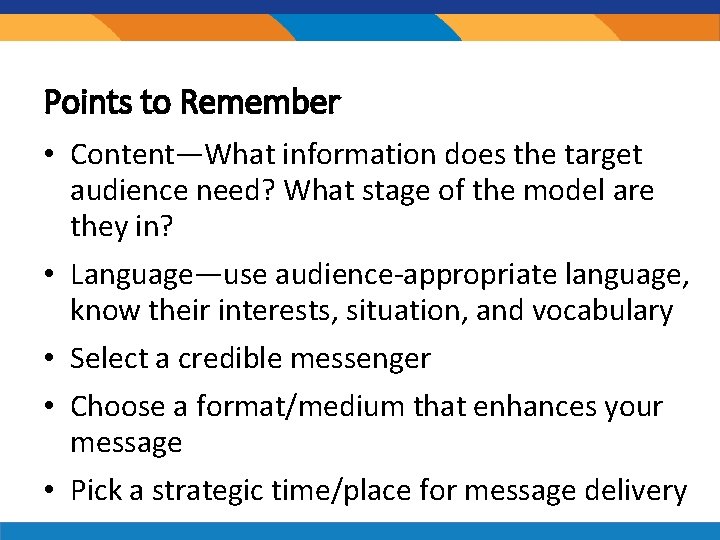 Points to Remember

• Content—What information does the target audience need? What stage of the model are they in?

• Language—use audience-appropriate language, know their interests, situation, and vocabulary

• Select a credible messenger

• Choose a format/medium that enhances your message

• Pick a strategic time/place for message delivery